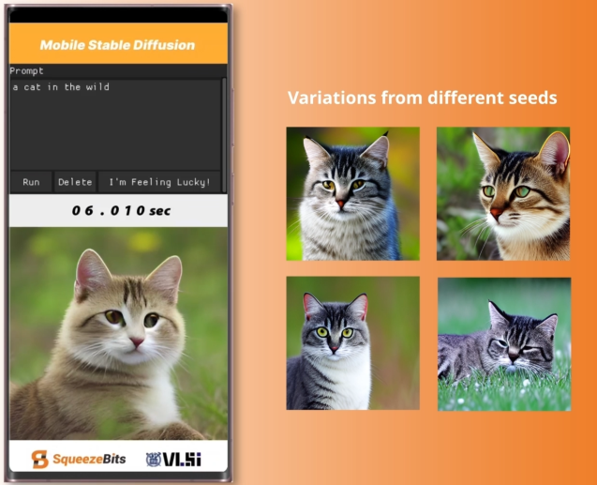 Mobile Stable Diffusion

Prompt

a cat in the wild

Run Delete I'm Feeling Lucky!

06.010 sec

SqueezeBits VLSI

Variations from different seeds